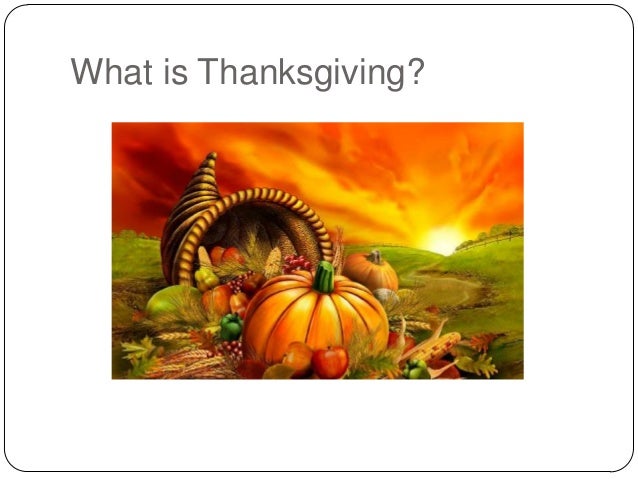 What is Thanksgiving?